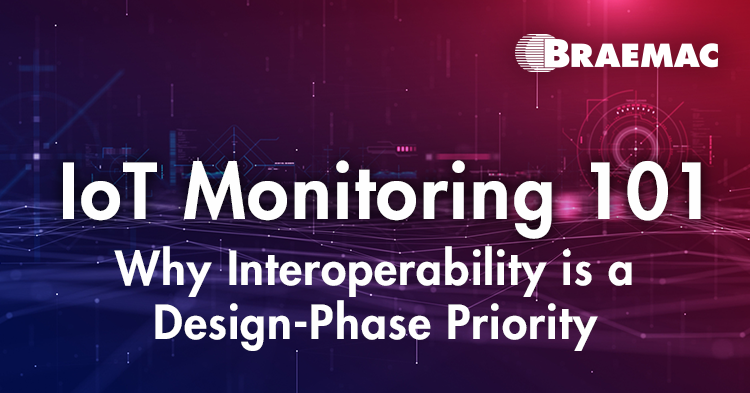 BRAEMAC

IoT Monitoring 101

Why Interoperability is a Design-Phase Priority